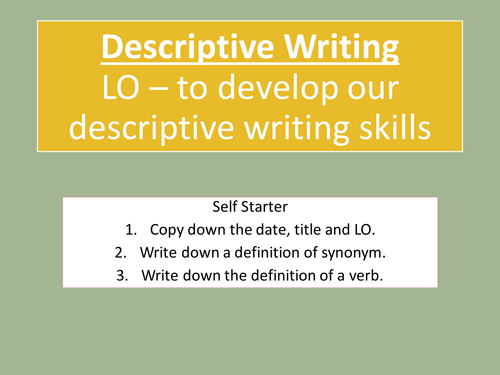 Descriptive Writing
LO – to develop our descriptive writing skills

Self Starter
1. Copy down the date, title and LO.
2. Write down a definition of synonym.
3. Write down the definition of a verb.